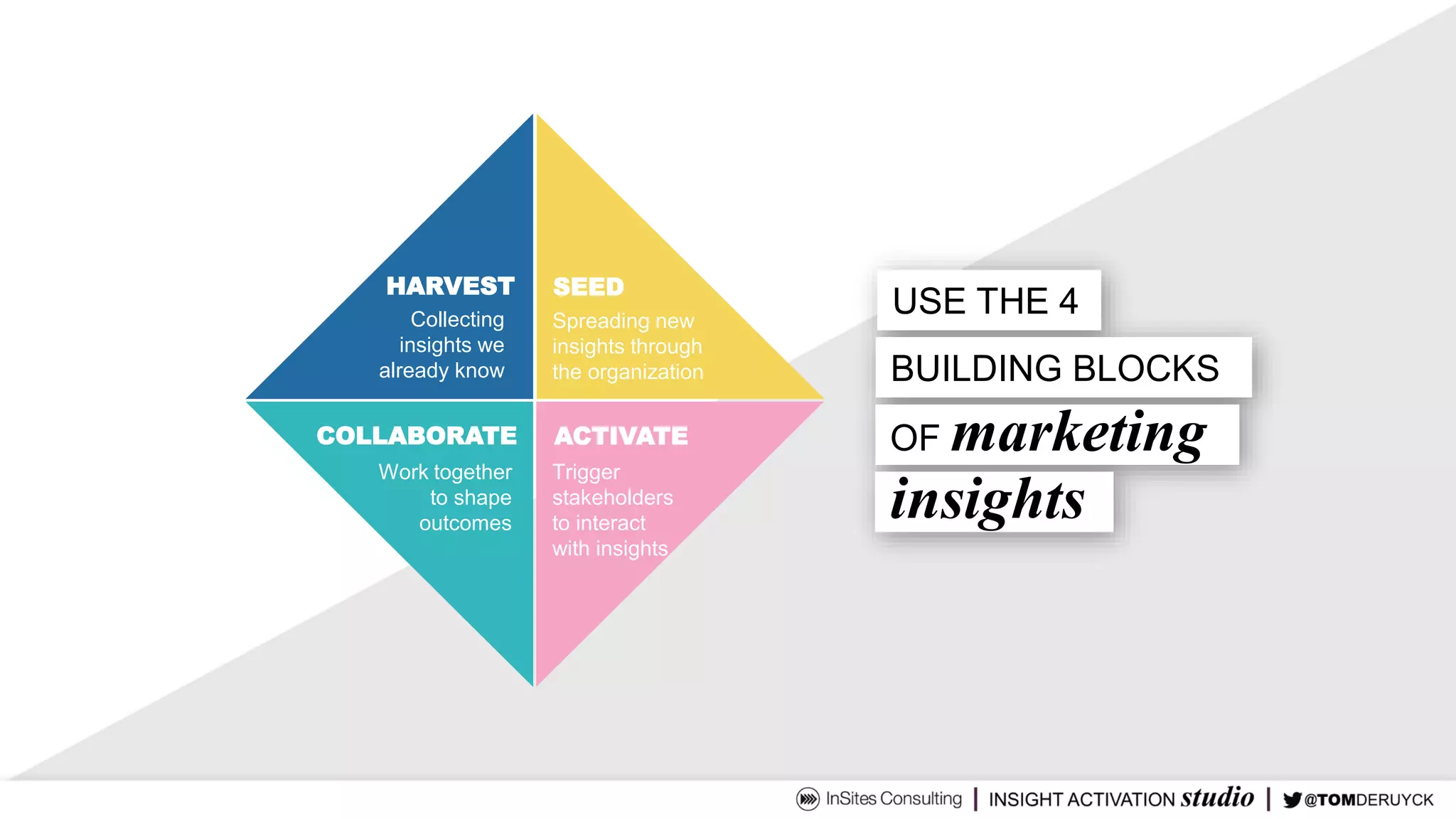 HARVEST
Collecting insights we already know

SEED
Spreading new insights through the organization

COLLABORATE
Work together to shape outcomes

ACTIVATE
Trigger stakeholders to interact with insights

USE THE 4
BUILDING BLOCKS
OF marketing
insights

InSites Consulting | INSIGHT ACTIVATION studio | @TOMDERUYCK